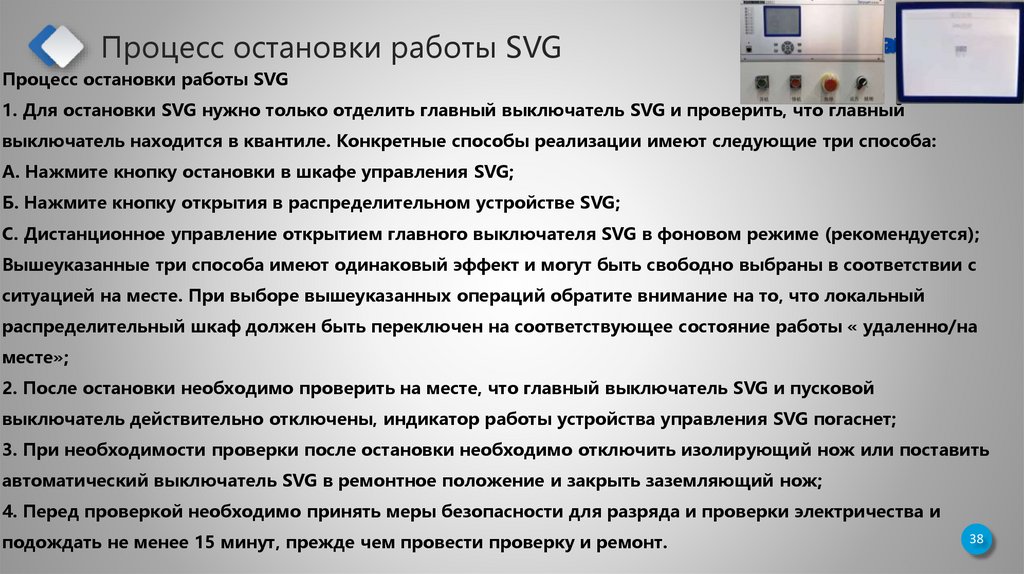 Процесс остановки работы SVG

Процесс остановки работы SVG

1. Для остановки SVG нужно только отделить главный выключатель SVG и проверить, что главный выключатель находится в квантиле. Конкретные способы реализации имеют следующие три способа:

А. Нажмите кнопку остановки в шкафе управления SVG;

Б. Нажмите кнопку открытия в распределительном устройстве SVG;

С. Дистанционное управление открытием главного выключателя SVG в фоновом режиме (рекомендуется);

Вышеуказанные три способа имеют одинаковый эффект и могут быть свободно выбраны в соответствии с ситуацией на месте. При выборе вышеуказанных операций обратите внимание на то, что локальный распределительный шкаф должен быть переключен на соответствующее состояние работы « удаленно/на месте»;

2. После остановки необходимо проверить на месте, что главный выключатель SVG и пусковой выключатель действительно отключены, индикатор работы устройства управления SVG погаснет;

3. При необходимости проверки после остановки необходимо отключить изолирующий нож или поставить автоматический выключатель SVG в ремонтное положение и закрыть заземляющий нож;

4. Перед проверкой необходимо принять меры безопасности для разряда и проверки электричества и подождать не менее 15 минут, прежде чем провести проверку и ремонт.

38